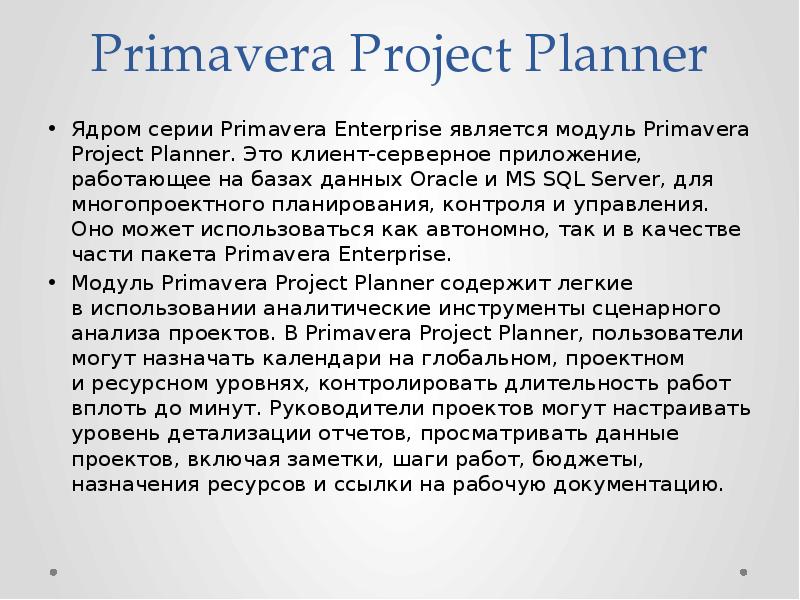 Primavera Project Planner

• Ядром серии Primavera Enterprise является модуль Primavera Project Planner. Это клиент-серверное приложение, работающее на базах данных Oracle и MS SQL Server, для многопроектного планирования, контроля и управления. Оно может использоваться как автономно, так и в качестве части пакета Primavera Enterprise.

• Модуль Primavera Project Planner содержит легкие в использовании аналитические инструменты сценарного анализа проектов. В Primavera Project Planner, пользователи могут назначать календари на глобальном, проектном и ресурсном уровнях, контролировать длительность работ вплоть до минут. Руководители проектов могут настраивать уровень детализации отчетов, просматривать данные проектов, включая заметки, шаги работ, бюджеты, назначения ресурсов и ссылки на рабочую документацию.